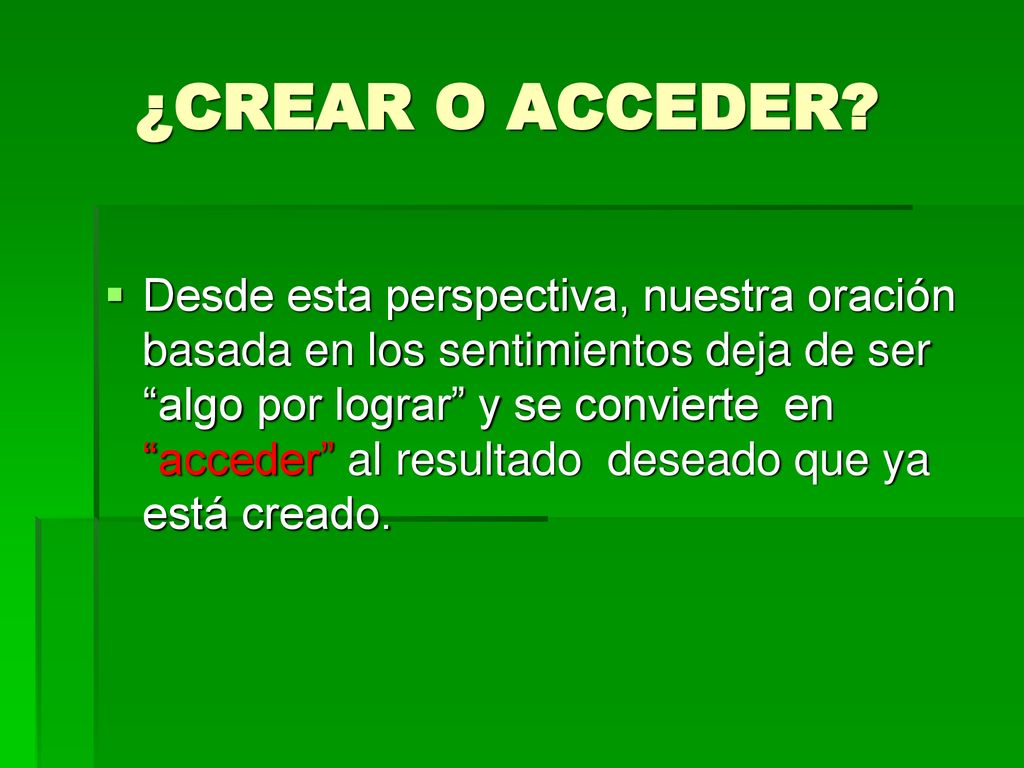 ¿CREAR O ACCEDER?

Desde esta perspectiva, nuestra oración basada en los sentimientos deja de ser “algo por lograr” y se convierte en “acceder” al resultado deseado que ya está creado.